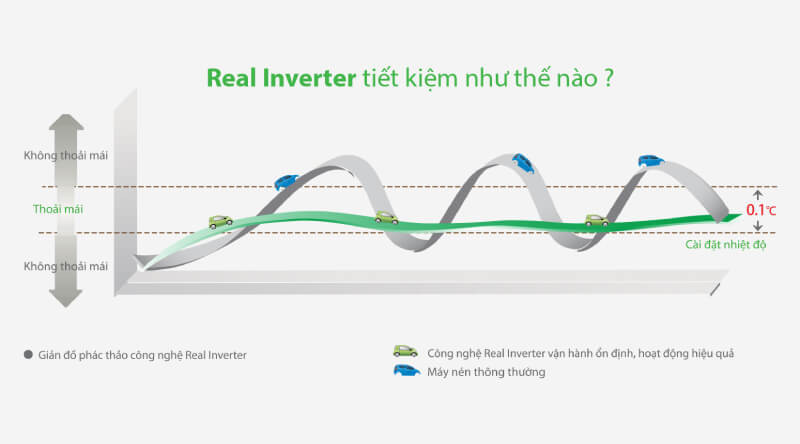 Real Inverter tiết kiệm như thế nào ?

Không thoải mái

Thoải mái

Không thoải mái

0.1℃

Cài đặt nhiệt độ

Giản đồ phác thảo công nghệ Real Inverter

Công nghệ Real Inverter vận hành ổn định, hoạt động hiệu quả

Máy nén thông thường